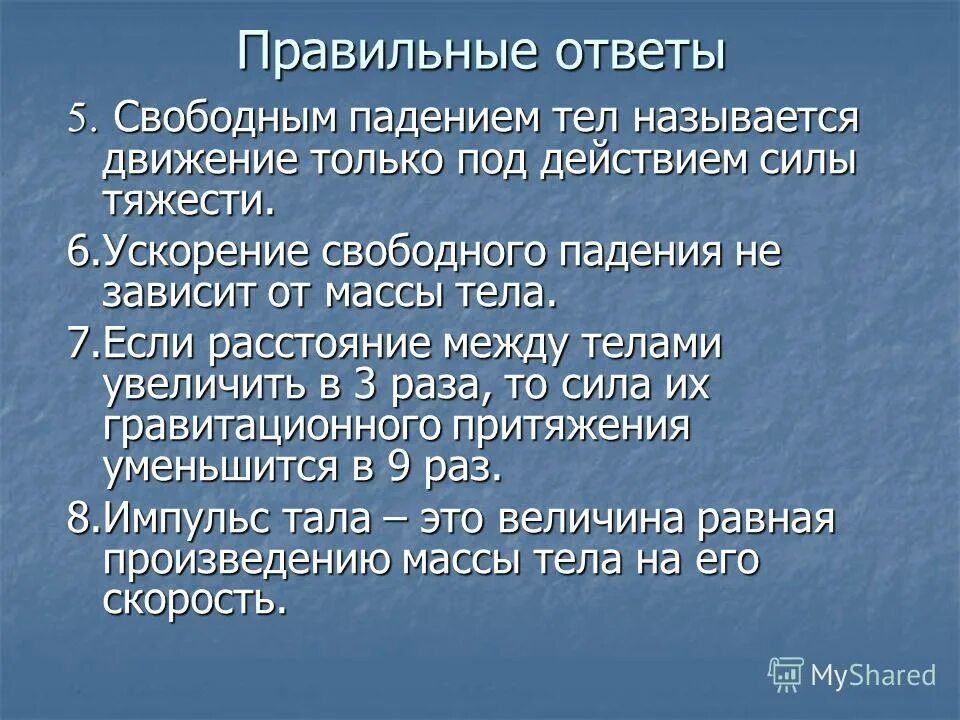 Правильные ответы

5. Свободным падением тел называется движение только под действием силы тяжести.

6.Ускорение свободного падения не зависит от массы тела.

7.Если расстояние между телами увеличить в 3 раза, то сила их гравитационного притяжения уменьшится в 9 раз.

8.Импульс тала – это величина равная произведению массы тела на его скорость.

MyShared